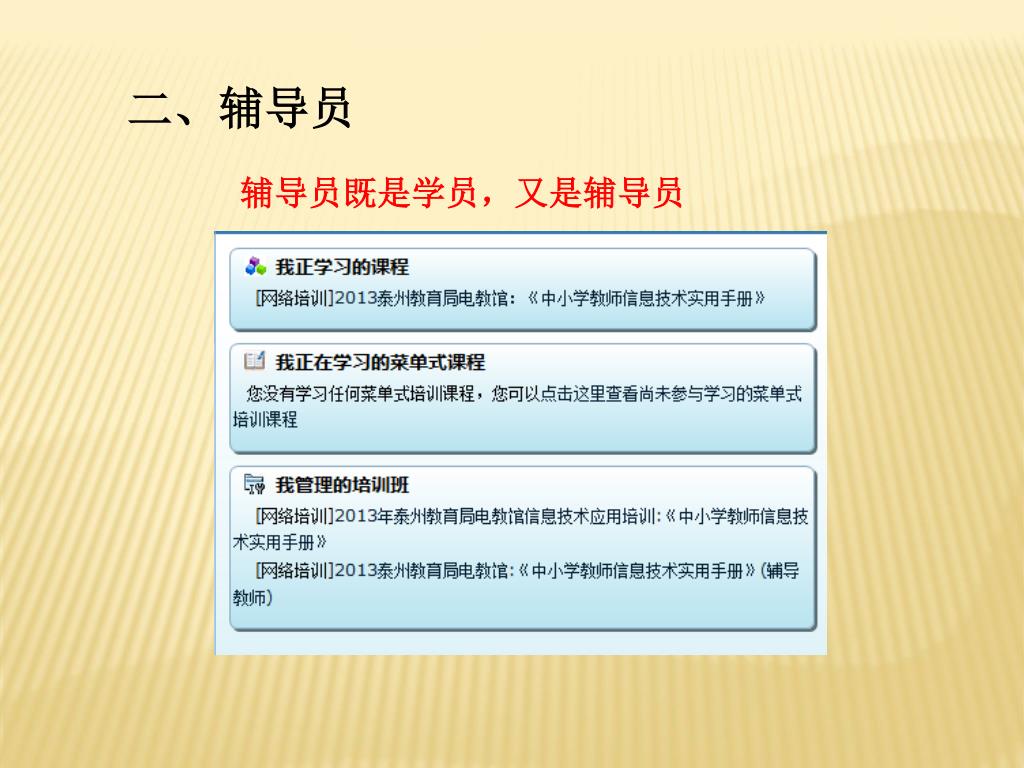 二、辅导员

辅导员既是学员，又是辅导员

我正学习的课程

[网络培训]2013泰州教育局电教馆：《中小学教师信息技术实用手册》

我正在学习的菜单式课程

您没有学习任何菜单式培训课程，您可以点击这里查看尚未参与学习的菜单式培训课程

我管理的培训班

[网络培训]2013年泰州教育局电教馆信息技术应用培训:《中小学教师信息技术实用手册》

[网络培训]2013泰州教育局电教馆:《中小学教师信息技术实用手册》(辅导教师)